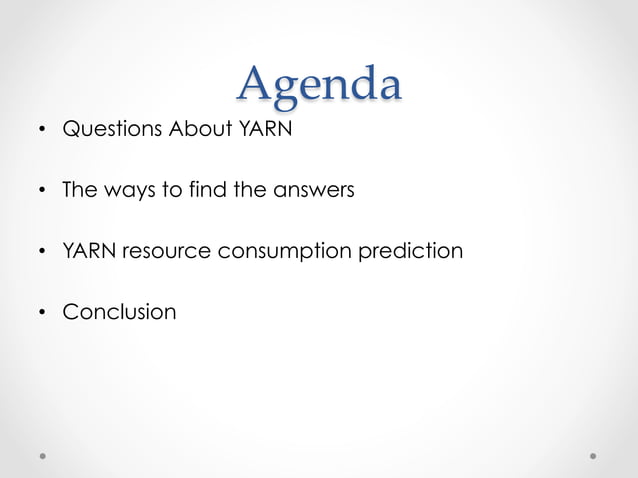 Agenda

• Questions About YARN

• The ways to find the answers

• YARN resource consumption prediction

• Conclusion